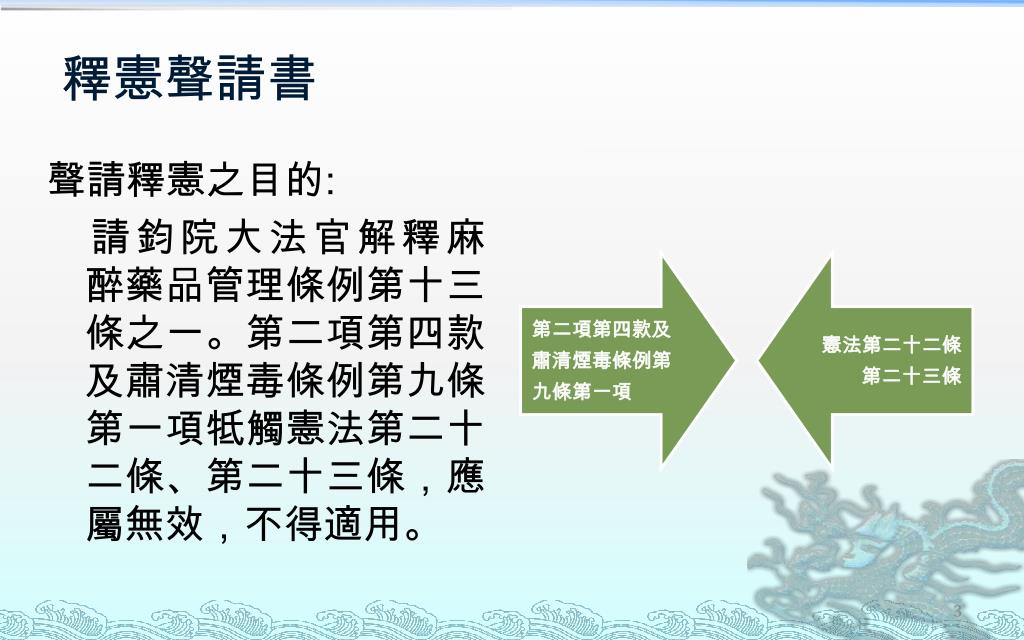 釋憲聲請書

聲請釋憲之目的:

請鈞院大法官解釋麻醉藥品管理條例第十三條之一。第二項第四款及肅清煙毒條例第九條第一項牴觸憲法第二十二條、第二十三條，應屬無效，不得適用。

第二項第四款及肅清煙毒條例第九條第一項

憲法第二十二條 第二十三條

3